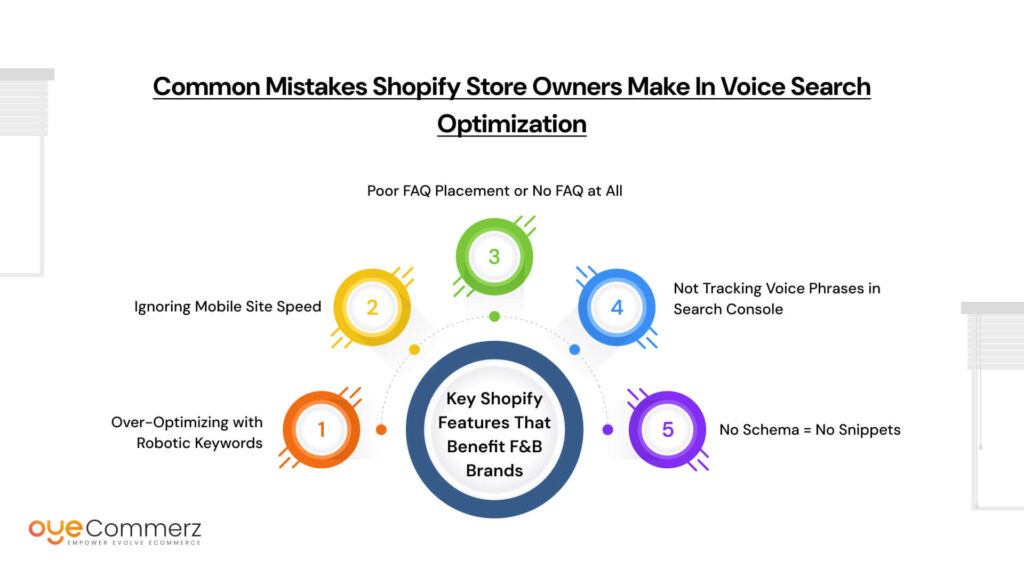 Common Mistakes Shopify Store Owners Make In Voice Search Optimization

Poor FAQ Placement or No FAQ at All

3

Ignoring Mobile Site Speed

2

4

Not Tracking Voice Phrases in Search Console

Over-Optimizing with Robotic Keywords

1

Key Shopify Features That Benefit F&B Brands

5

No Schema = No Snippets

oyeCommerz
EMPOWER EVOLVE ECOMMERCE